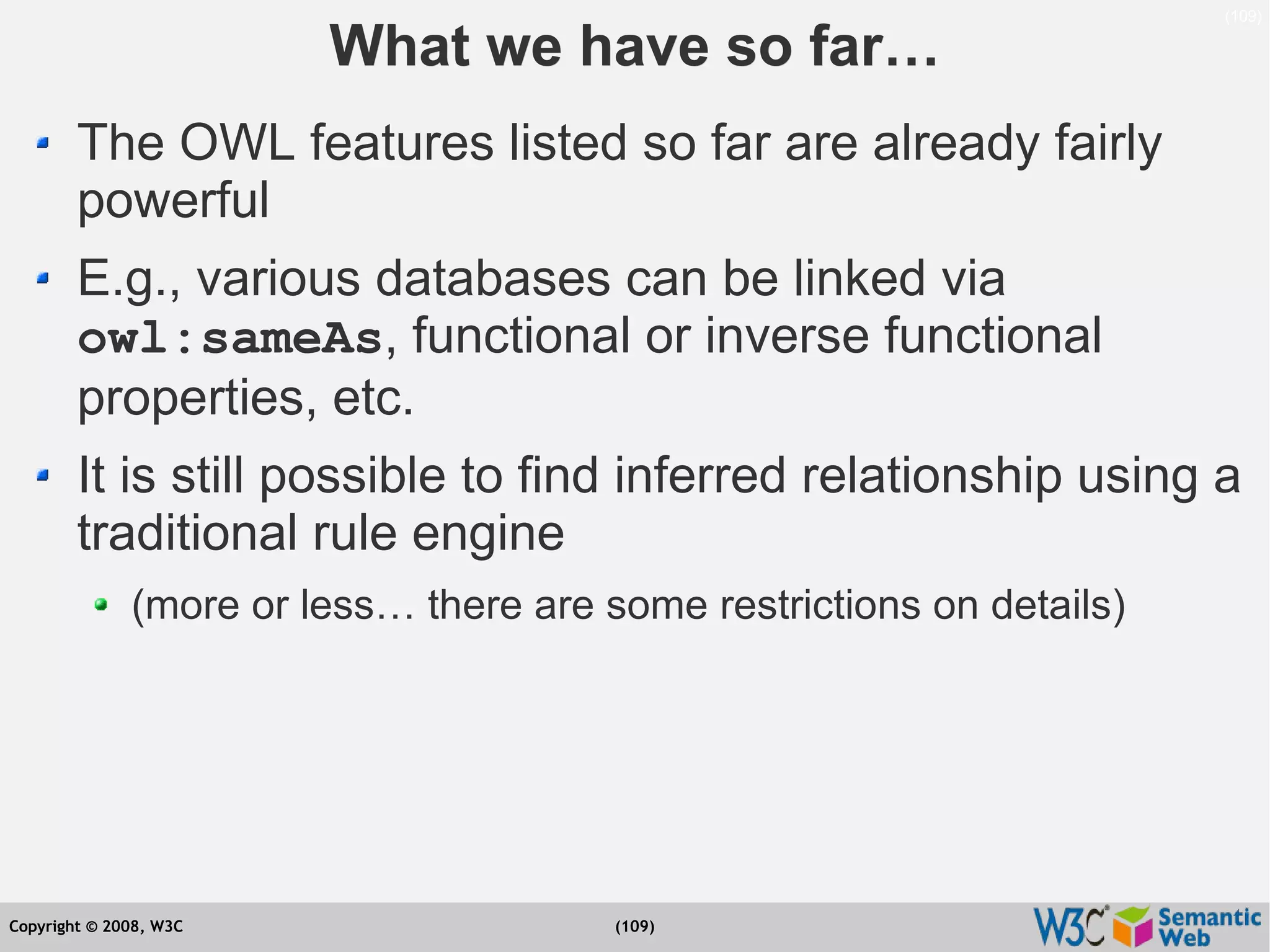 (109)

What we have so far…

- The OWL features listed so far are already fairly powerful
- E.g., various databases can be linked via owl:sameAs, functional or inverse functional properties, etc.
- It is still possible to find inferred relationship using a traditional rule engine
  - (more or less… there are some restrictions on details)

Copyright © 2008, W3C (109) W3C Semantic Web